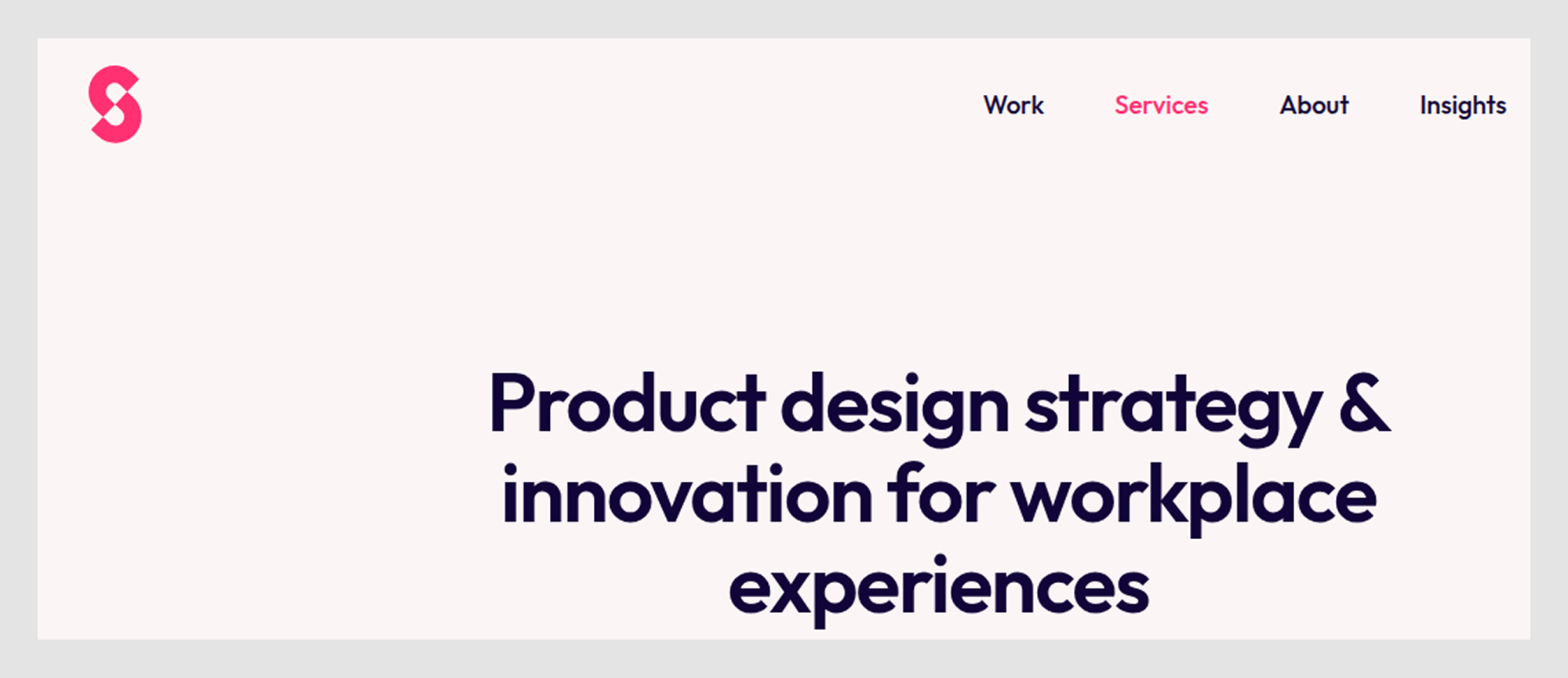 Work Services About Insights

Product design strategy & innovation for workplace experiences